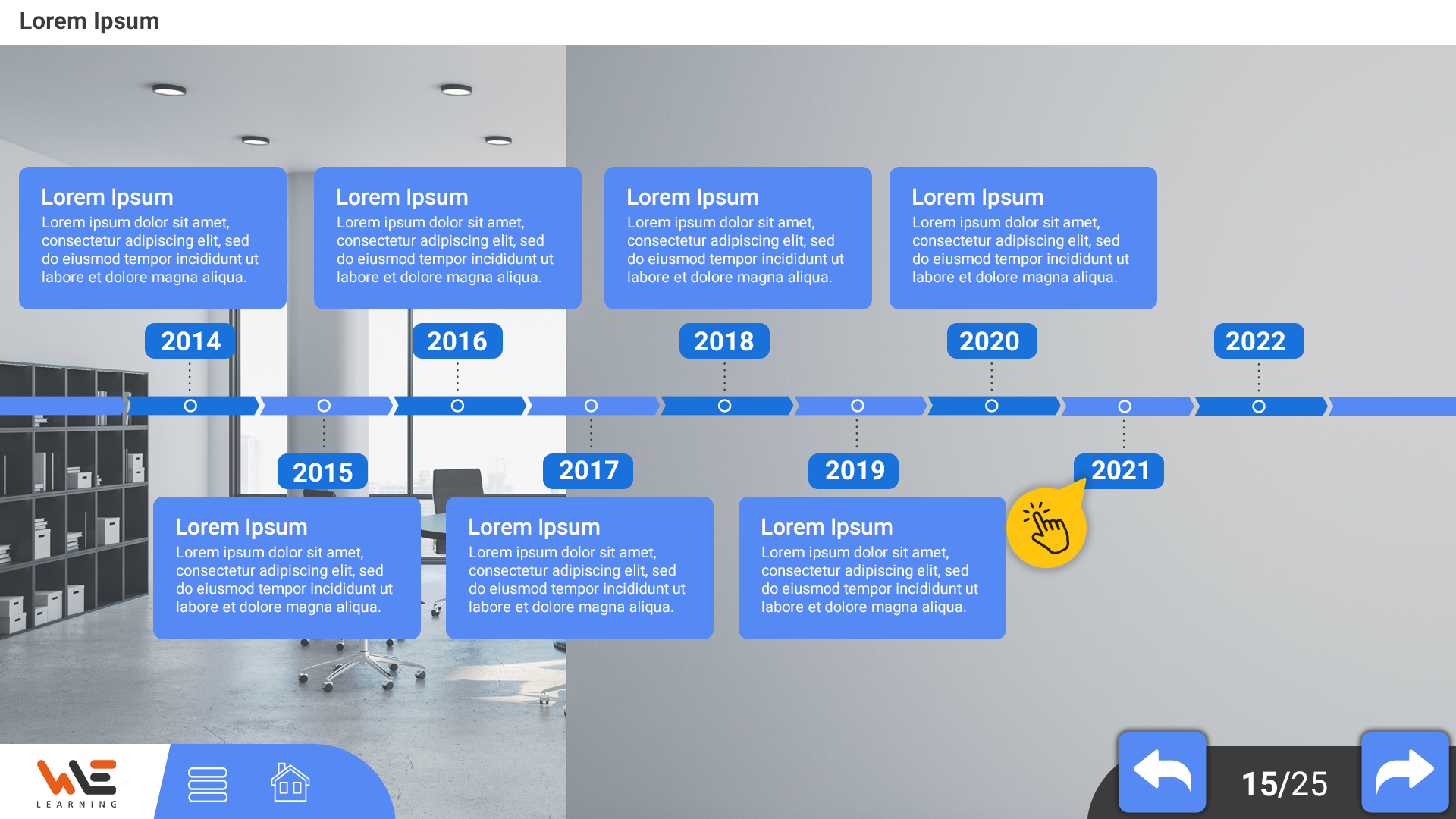 Lorem Ipsum

Lorem Ipsum
Lorem ipsum dolor sit amet, consectetur adipiscing elit, sed do eiusmod tempor incididunt ut labore et dolore magna aliqua.

Lorem Ipsum
Lorem ipsum dolor sit amet, consectetur adipiscing elit, sed do eiusmod tempor incididunt ut labore et dolore magna aliqua.

Lorem Ipsum
Lorem ipsum dolor sit amet, consectetur adipiscing elit, sed do eiusmod tempor incididunt ut labore et dolore magna aliqua.

Lorem Ipsum
Lorem ipsum dolor sit amet, consectetur adipiscing elit, sed do eiusmod tempor incididunt ut labore et dolore magna aliqua.

2014
2016
2018
2020
2022

2015
2017
2019
2021

Lorem Ipsum
Lorem ipsum dolor sit amet, consectetur adipiscing elit, sed do eiusmod tempor incididunt ut labore et dolore magna aliqua.

Lorem Ipsum
Lorem ipsum dolor sit amet, consectetur adipiscing elit, sed do eiusmod tempor incididunt ut labore et dolore magna aliqua.

Lorem Ipsum
Lorem ipsum dolor sit amet, consectetur adipiscing elit, sed do eiusmod tempor incididunt ut labore et dolore magna aliqua.

WE
LEARNING

15/25